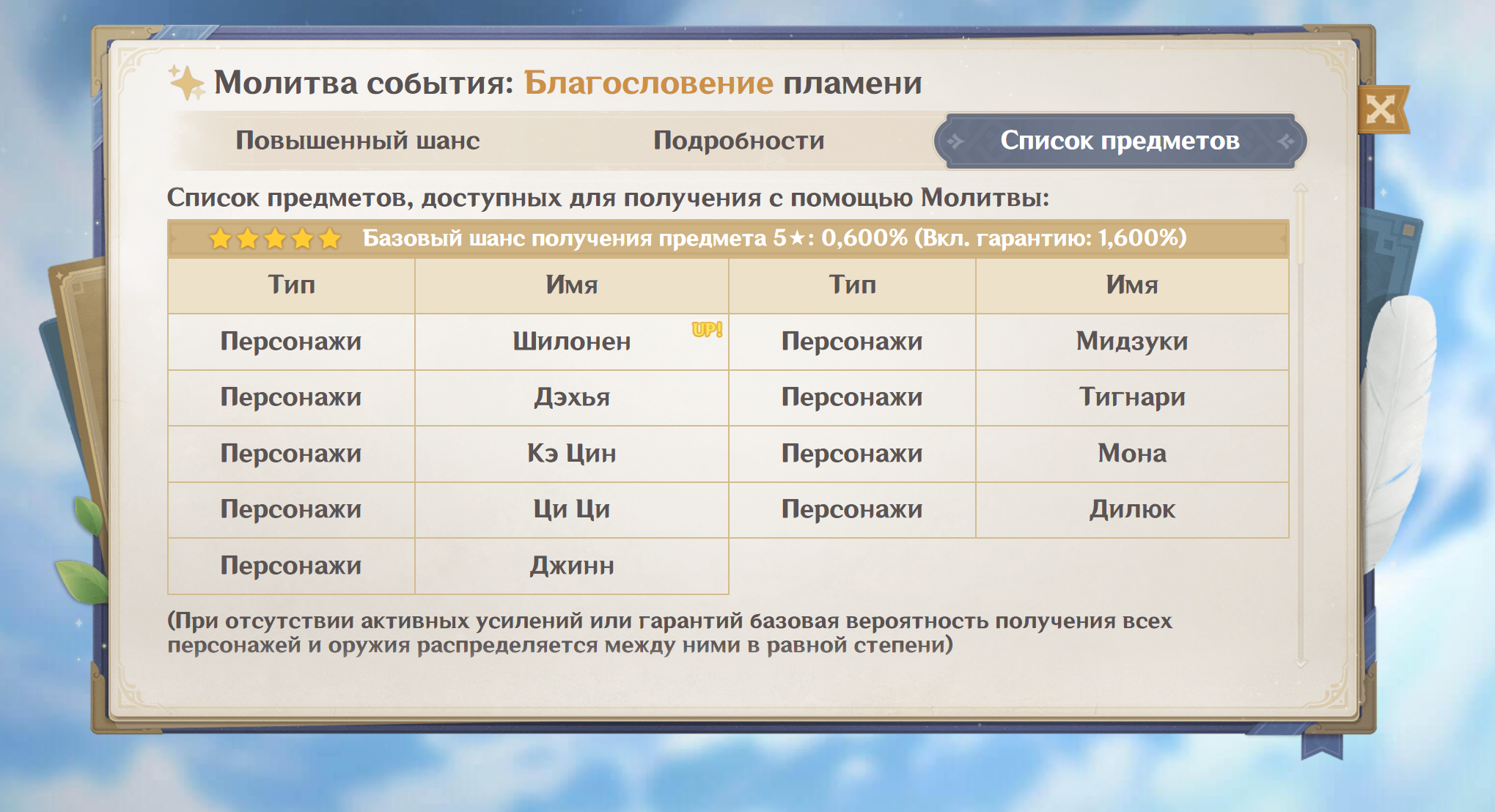 Молитва события: Благословение пламени

Повышенный шанс Подробности Список предметов

Список предметов, доступных для получения с помощью Молитвы:

★★★★★ Базовый шанс получения предмета 5★: 0,600% (Вкл. гарантию: 1,600%)

| Тип | Имя | Тип | Имя |
|---|---|---|---|
| Персонажи | Шилонен UP! | Персонажи | Мидзуки |
| Персонажи | Дэхья | Персонажи | Тигнари |
| Персонажи | Кэ Цин | Персонажи | Мона |
| Персонажи | Ци Ци | Персонажи | Дилюк |
| Персонажи | Джинн | | |

(При отсутствии активных усилений или гарантий базовая вероятность получения всех персонажей и оружия распределяется между ними в равной степени)